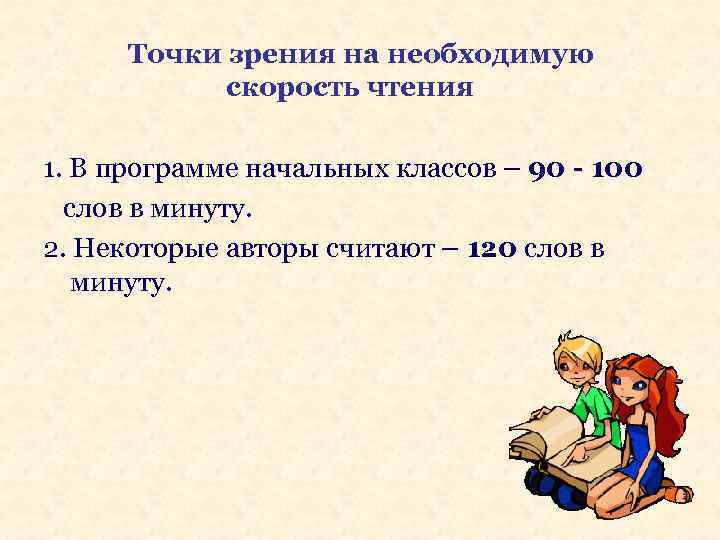 Точки зрения на необходимую скорость чтения

1. В программе начальных классов – 90 - 100 слов в минуту.

2. Некоторые авторы считают – 120 слов в минуту.